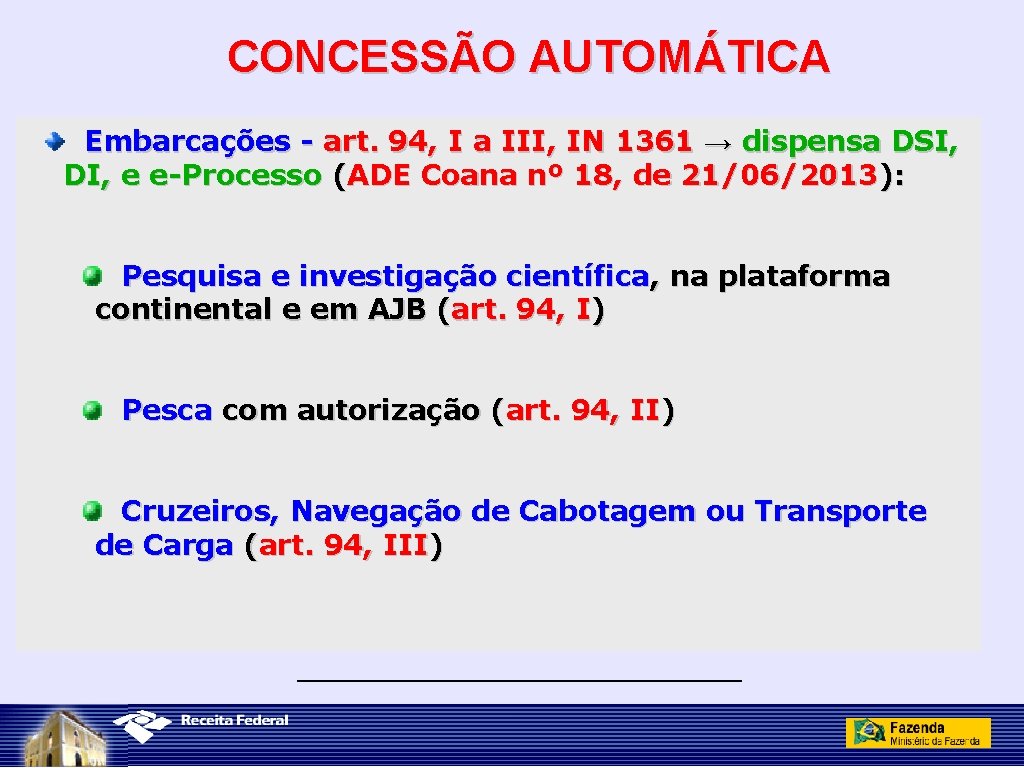 CONCESSÃO AUTOMÁTICA

Embarcações - art. 94, I a III, IN 1361 → dispensa DSI, DI, e e-Processo (ADE Coana nº 18, de 21/06/2013):

Pesquisa e investigação científica, na plataforma continental e em AJB (art. 94, I)

Pesca com autorização (art. 94, II)

Cruzeiros, Navegação de Cabotagem ou Transporte de Carga (art. 94, III)

Receita Federal

Fazenda
Ministério da Fazenda